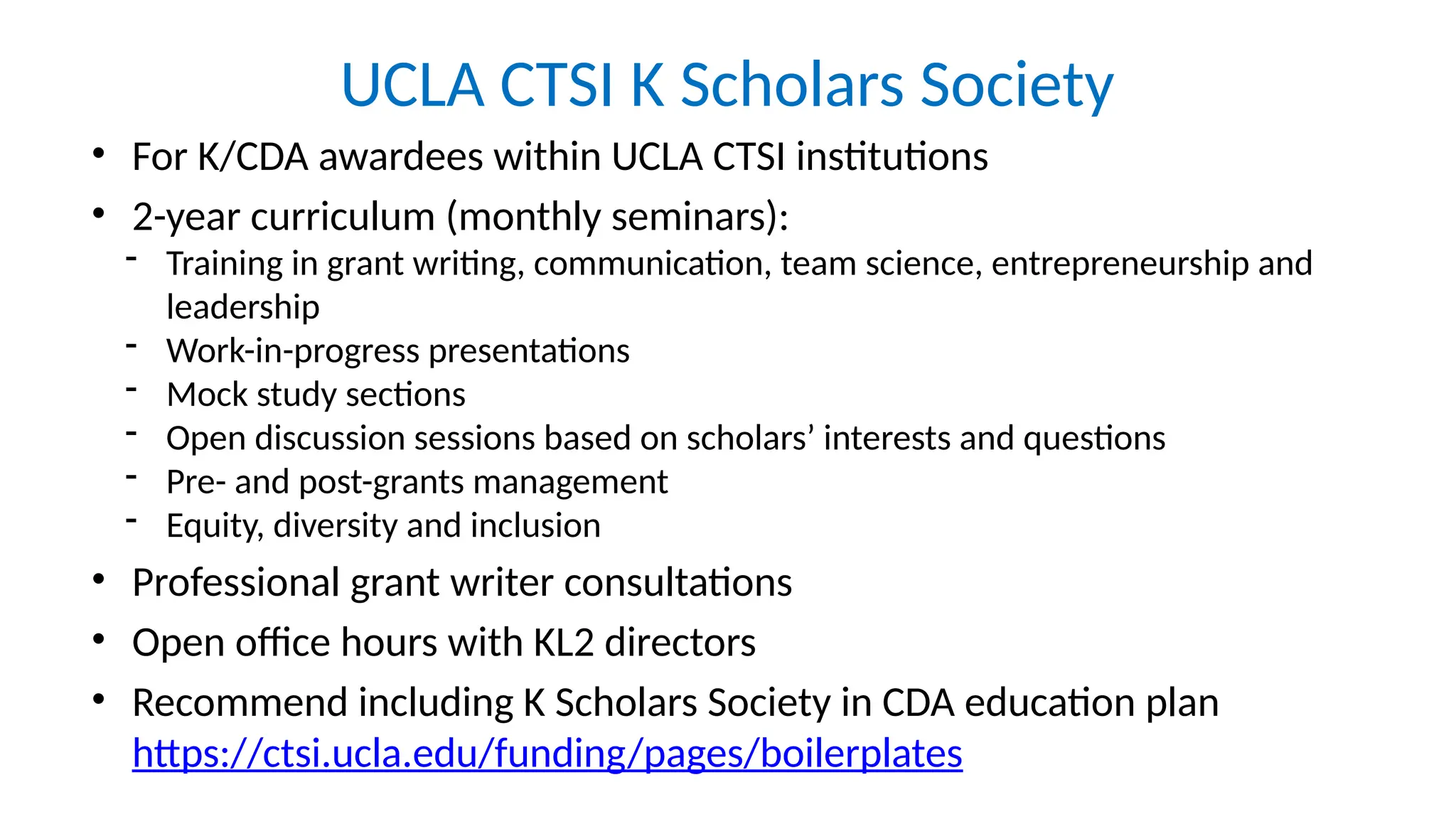 UCLA CTSI K Scholars Society

• For K/CDA awardees within UCLA CTSI institutions
• 2-year curriculum (monthly seminars):
- Training in grant writing, communication, team science, entrepreneurship and leadership
- Work-in-progress presentations
- Mock study sections
- Open discussion sessions based on scholars' interests and questions
- Pre- and post-grants management
- Equity, diversity and inclusion
• Professional grant writer consultations
• Open office hours with KL2 directors
• Recommend including K Scholars Society in CDA education plan https://ctsi.ucla.edu/funding/pages/boilerplates